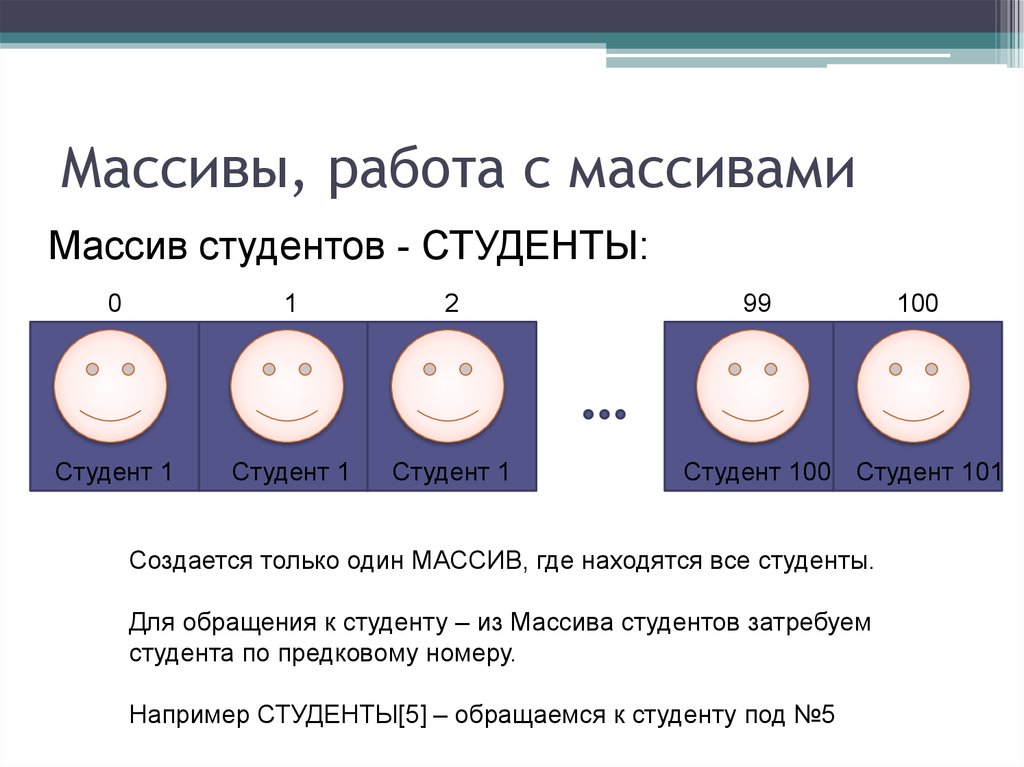 Массивы, работа с массивами

Массив студентов - СТУДЕНТЫ:

0 1 2 99 100

Студент 1 Студент 1 Студент 1 ... Студент 100 Студент 101

Создается только один МАССИВ, где находятся все студенты.

Для обращения к студенту – из Массива студентов затребуем студента по предковому номеру.

Например СТУДЕНТЫ[5] – обращаемся к студенту под №5